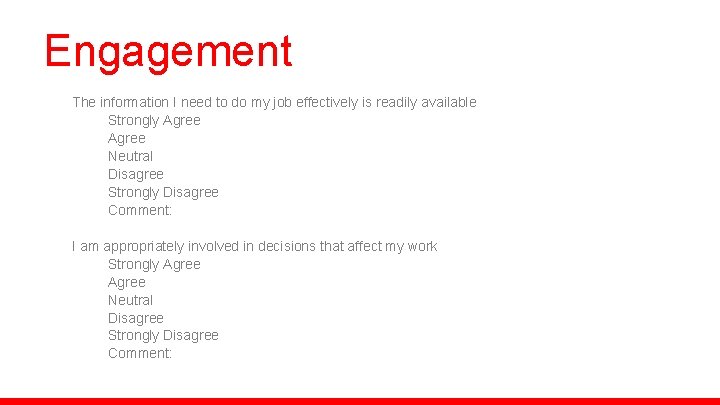 Engagement

The information I need to do my job effectively is readily available
Strongly Agree
Agree
Neutral
Disagree
Strongly Disagree
Comment:

I am appropriately involved in decisions that affect my work
Strongly Agree
Agree
Neutral
Disagree
Strongly Disagree
Comment: